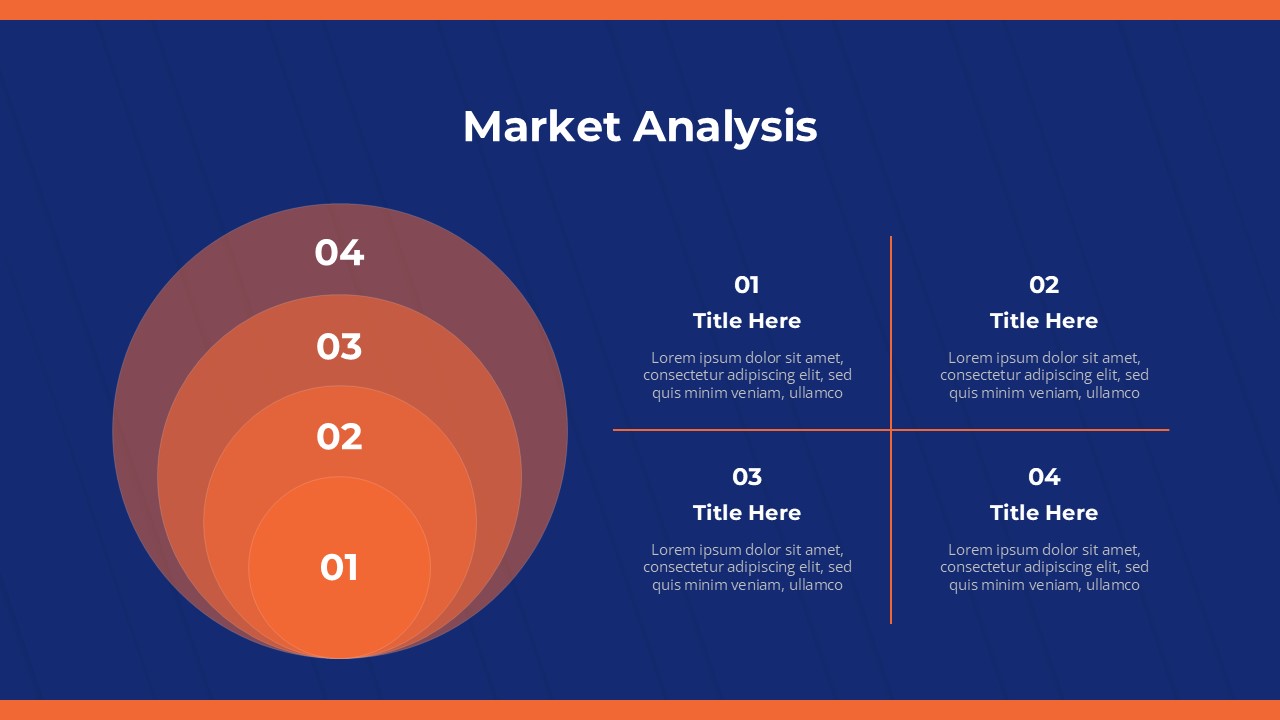 Market Analysis

04

03

02

01

01
Title Here
Lorem ipsum dolor sit amet, consectetur adipiscing elit, sed quis minim veniam, ullamco

02
Title Here
Lorem ipsum dolor sit amet, consectetur adipiscing elit, sed quis minim veniam, ullamco

03
Title Here
Lorem ipsum dolor sit amet, consectetur adipiscing elit, sed quis minim veniam, ullamco

04
Title Here
Lorem ipsum dolor sit amet, consectetur adipiscing elit, sed quis minim veniam, ullamco